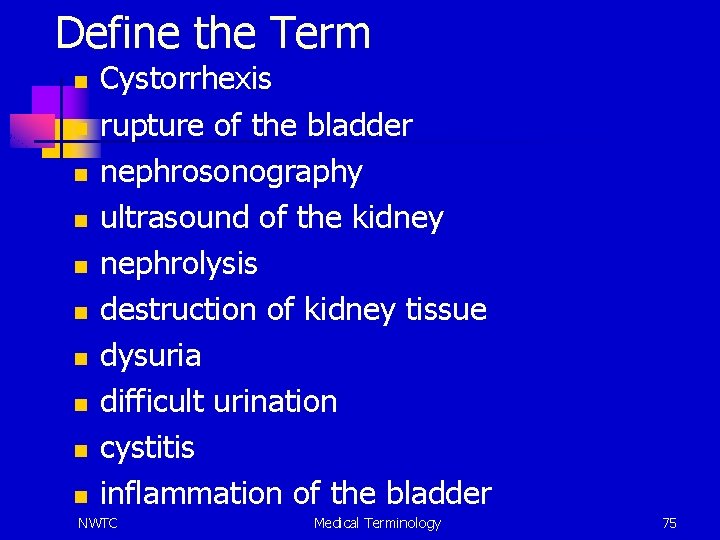 Define the Term

- Cystorrhexis
- rupture of the bladder
- nephrosonography
- ultrasound of the kidney
- nephrolysis
- destruction of kidney tissue
- dysuria
- difficult urination
- cystitis
- inflammation of the bladder

NWTC Medical Terminology 75